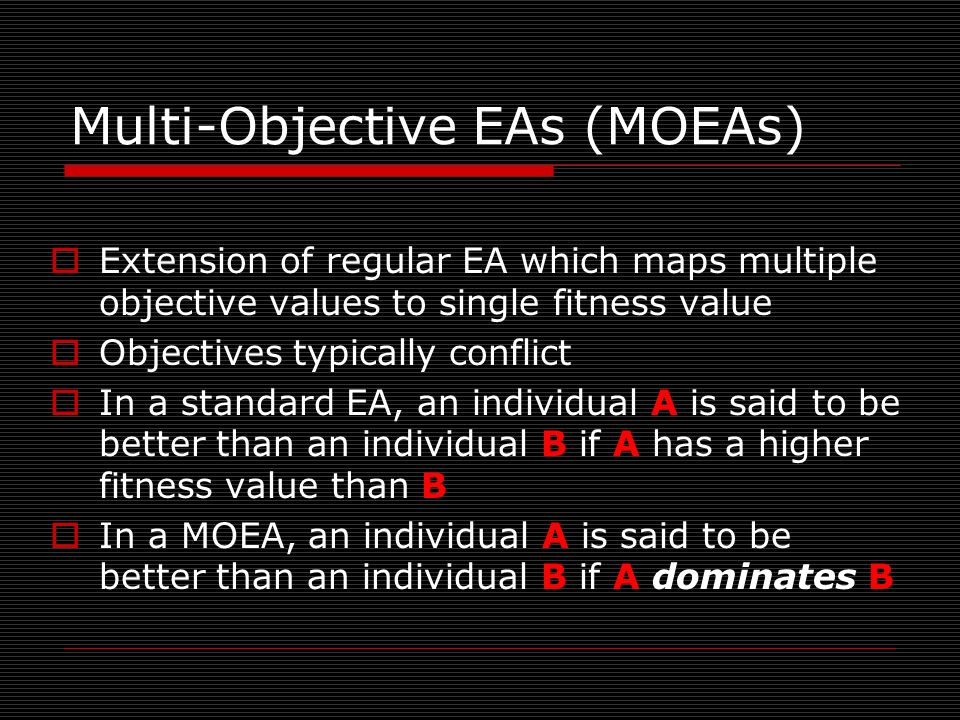 Multi-Objective EAs (MOEAs)

Extension of regular EA which maps multiple objective values to single fitness value

Objectives typically conflict

In a standard EA, an individual A is said to be better than an individual B if A has a higher fitness value than B

In a MOEA, an individual A is said to be better than an individual B if A dominates B